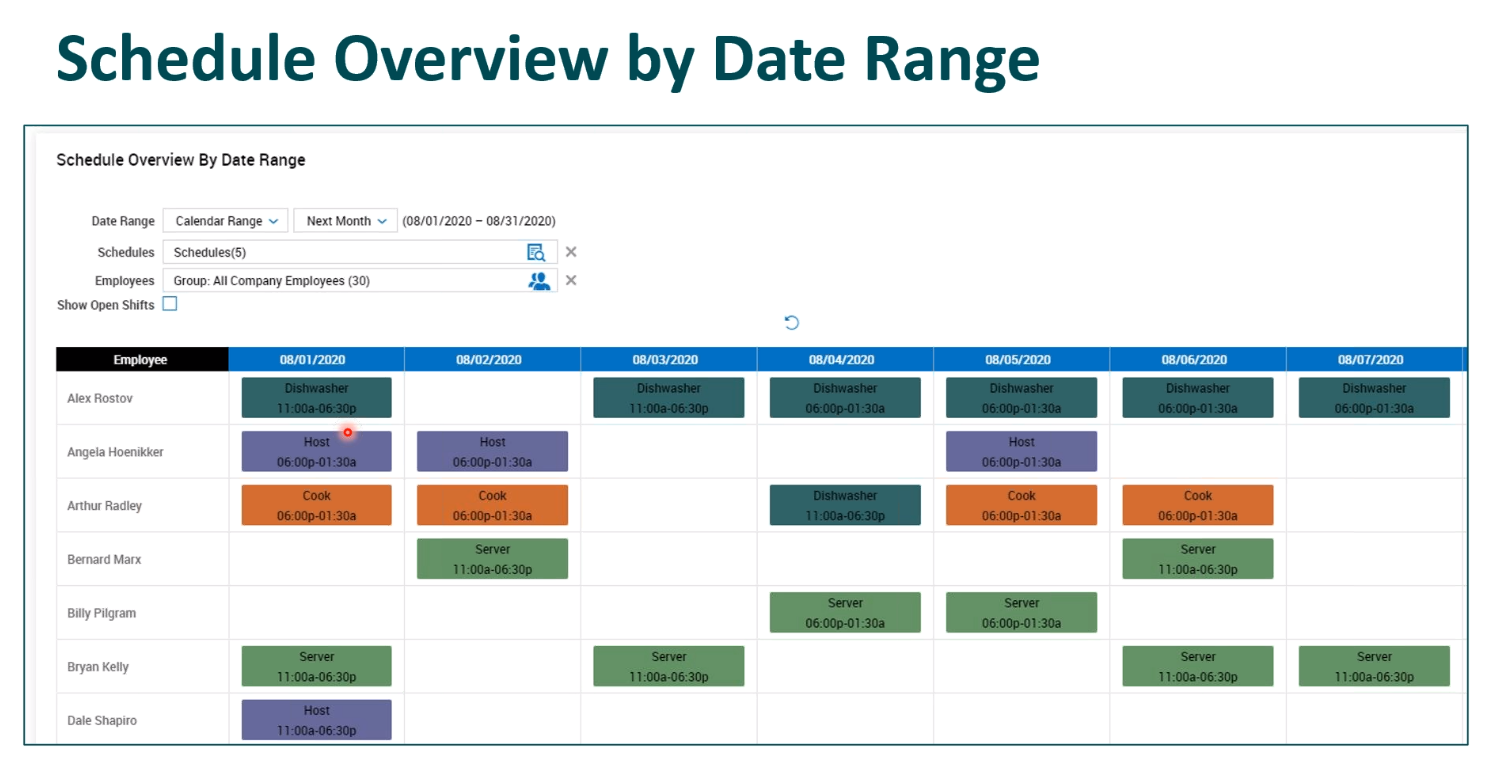 Schedule Overview by Date Range

Schedule Overview By Date Range

Date Range Calendar Range Next Month (08/01/2020 – 08/31/2020)
Schedules Schedules(5)
Employees Group: All Company Employees (30)
Show Open Shifts

| Employee | 08/01/2020 | 08/02/2020 | 08/03/2020 | 08/04/2020 | 08/05/2020 | 08/06/2020 | 08/07/2020 |
|---|---|---|---|---|---|---|---|
| Alex Rostov | Dishwasher 11:00a-06:30p | | Dishwasher 11:00a-06:30p | Dishwasher 06:00p-01:30a | Dishwasher 06:00p-01:30a | Dishwasher 06:00p-01:30a | Dishwasher 06:00p-01:30a |
| Angela Hoenikker | Host 06:00p-01:30a | Host 06:00p-01:30a | | | Host 06:00p-01:30a | | |
| Arthur Radley | Cook 06:00p-01:30a | Cook 06:00p-01:30a | | Dishwasher 11:00a-06:30p | Cook 06:00p-01:30a | Cook 06:00p-01:30a | |
| Bernard Marx | | Server 11:00a-06:30p | | | | Server 11:00a-06:30p | |
| Billy Pilgram | | | | Server 06:00p-01:30a | Server 06:00p-01:30a | | |
| Bryan Kelly | Server 11:00a-06:30p | | Server 11:00a-06:30p | | | Server 11:00a-06:30p | Server 11:00a-06:30p |
| Dale Shapiro | Host 11:00a-06:30p | | | | | | |